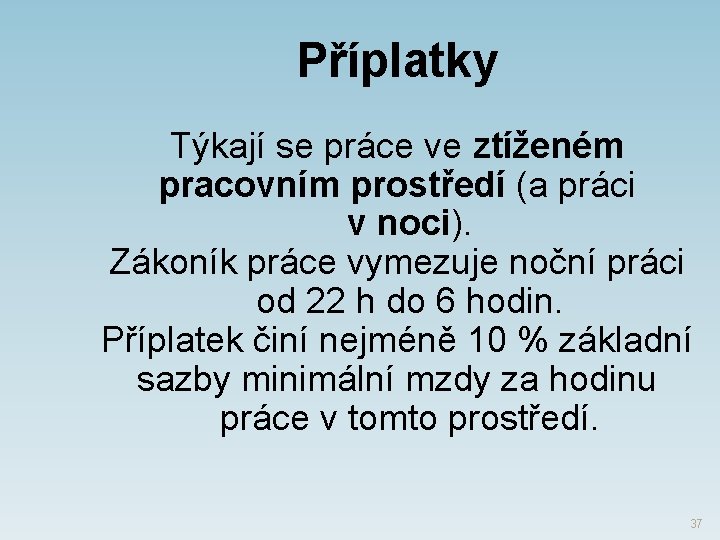 Příplatky

Týkají se práce ve ztíženém pracovním prostředí (a práci v noci).

Zákoník práce vymezuje noční práci od 22 h do 6 hodin.

Příplatek činí nejméně 10 % základní sazby minimální mzdy za hodinu práce v tomto prostředí.

37